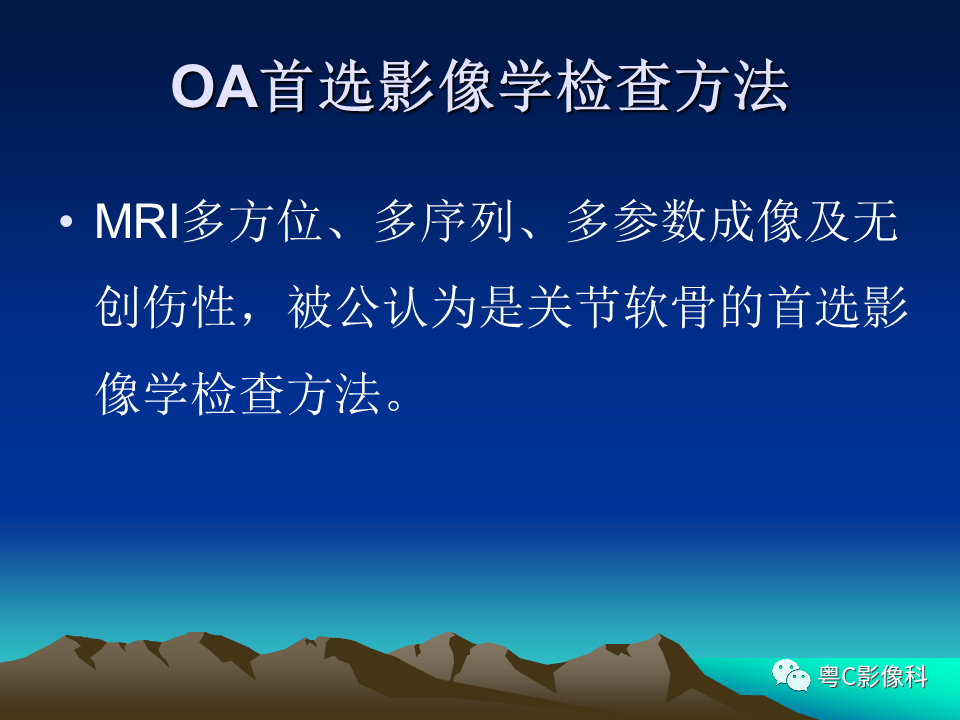 OA首选影像学检查方法

• MRI多方位、多序列、多参数成像及无创伤性，被公认为是关节软骨的首选影像学检查方法。

粤C影像科